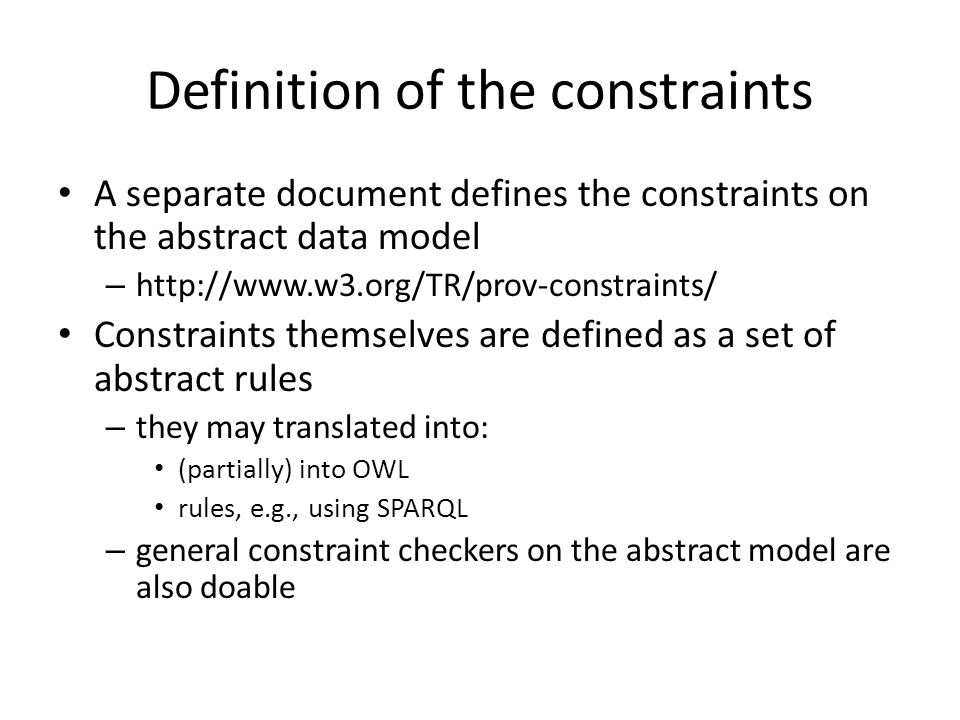 Definition of the constraints

• A separate document defines the constraints on the abstract data model
  – http://www.w3.org/TR/prov-constraints/
• Constraints themselves are defined as a set of abstract rules
  – they may translated into:
    • (partially) into OWL
    • rules, e.g., using SPARQL
  – general constraint checkers on the abstract model are also doable